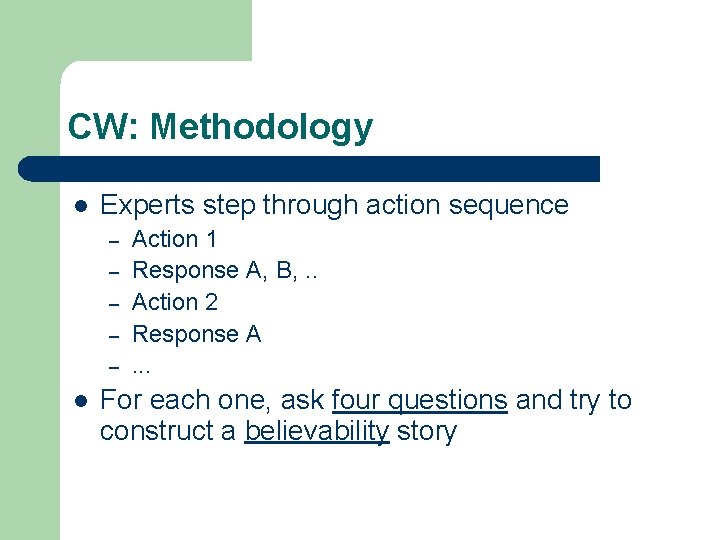 CW: Methodology

- Experts step through action sequence
  – Action 1
  – Response A, B, ..
  – Action 2
  – Response A
  – ...
- For each one, ask four questions and try to construct a believability story